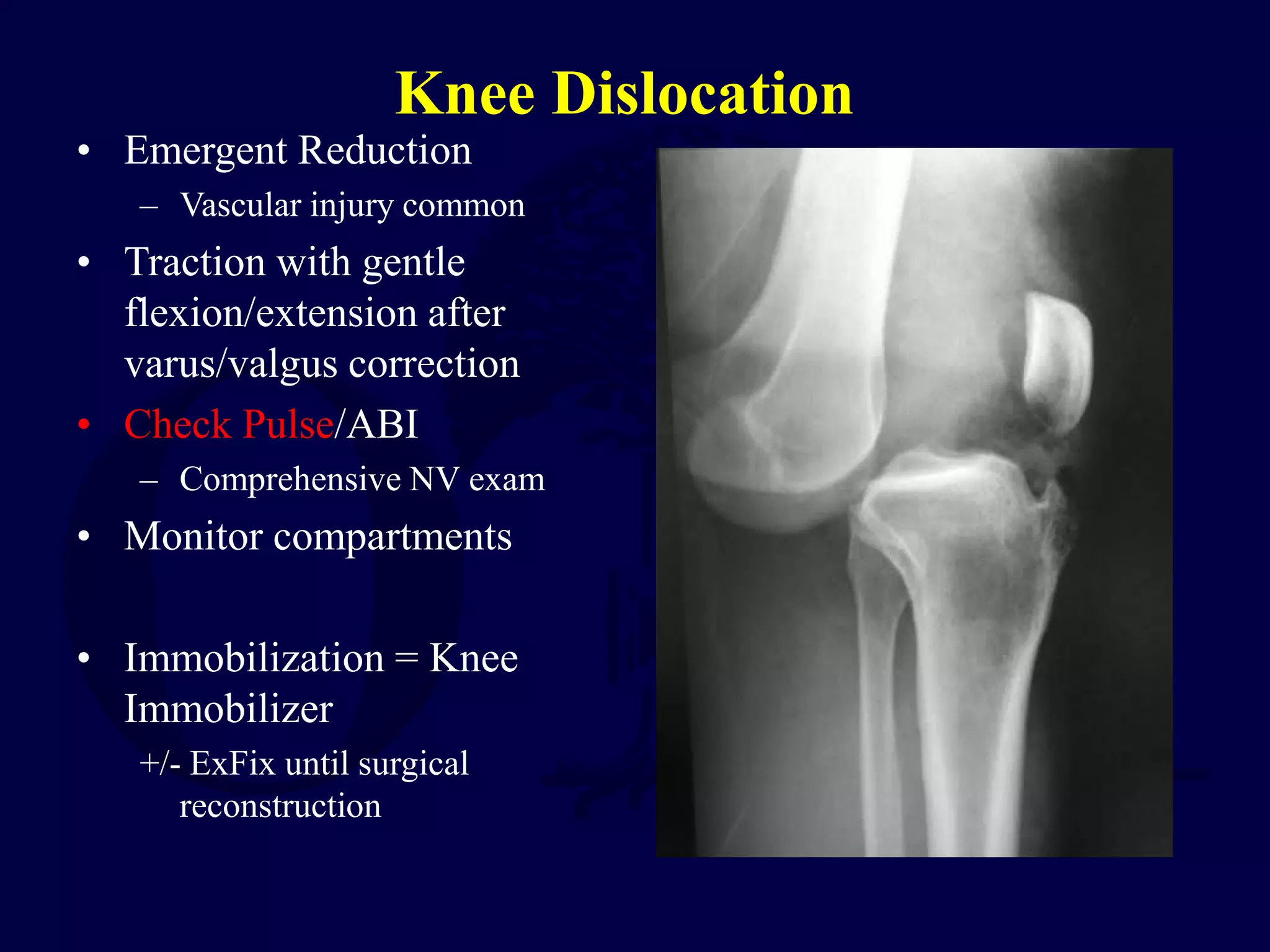 Knee Dislocation

• Emergent Reduction
  – Vascular injury common
• Traction with gentle flexion/extension after varus/valgus correction
• Check Pulse/ABI
  – Comprehensive NV exam
• Monitor compartments

• Immobilization = Knee Immobilizer
  +/- ExFix until surgical reconstruction